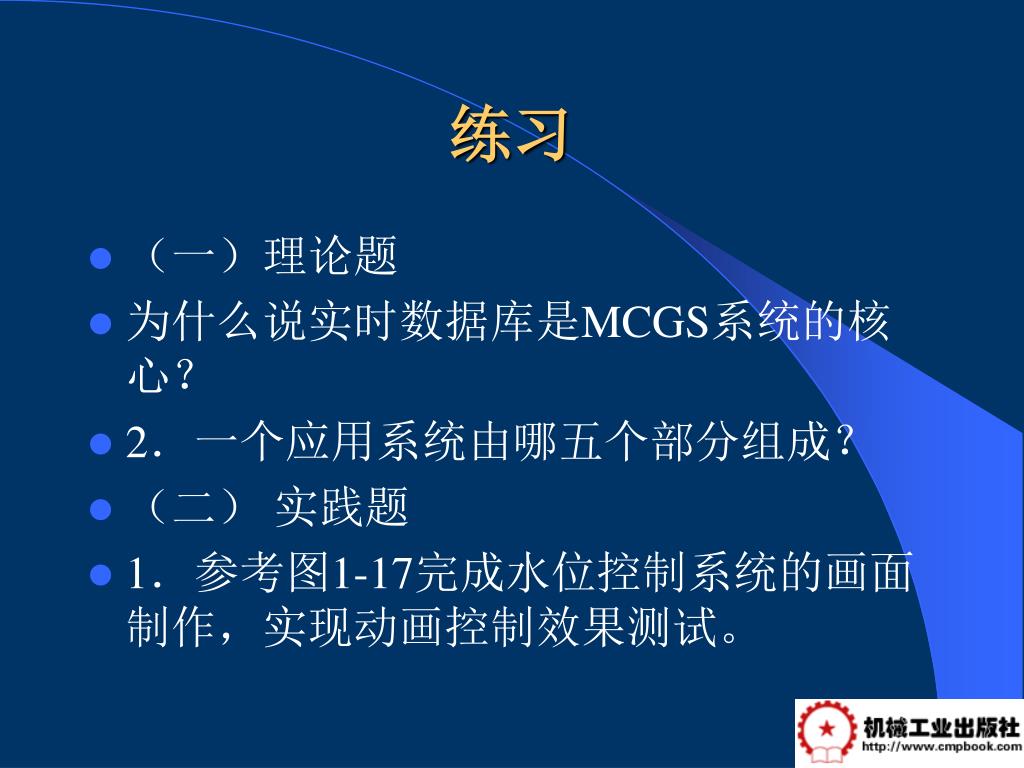 练习

（一）理论题

为什么说实时数据库是MCGS系统的核心？

2．一个应用系统由哪五个部分组成？

（二） 实践题

1．参考图1-17完成水位控制系统的画面制作，实现动画控制效果测试。

机械工业出版社
http://www.cmpbook.com